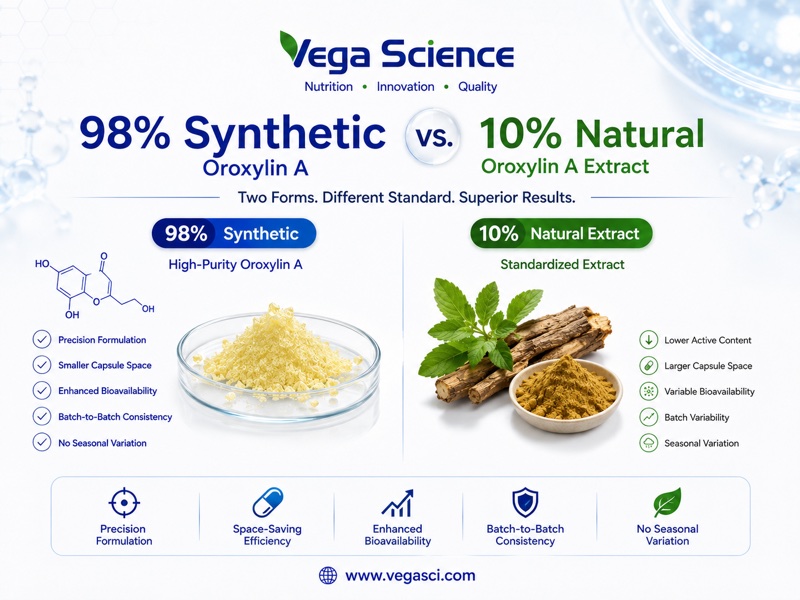 Vega Science
Nutrition • Innovation • Quality

98% Synthetic
Oroxylin A

vs.

10% Natural
Oroxylin A Extract

Two Forms. Different Standard. Superior Results.

98% Synthetic
High-Purity Oroxylin A

HO
O
O
OH
OH

Precision Formulation
Smaller Capsule Space
Enhanced Bioavailability
Batch-to-Batch Consistency
No Seasonal Variation

10% Natural Extract
Standardized Extract

Lower Active Content
Larger Capsule Space
Variable Bioavailability
Batch Variability
Seasonal Variation

Precision Formulation

Space-Saving Efficiency

Enhanced Bioavailability

Batch-to-Batch Consistency

No Seasonal Variation

www.vegasci.com